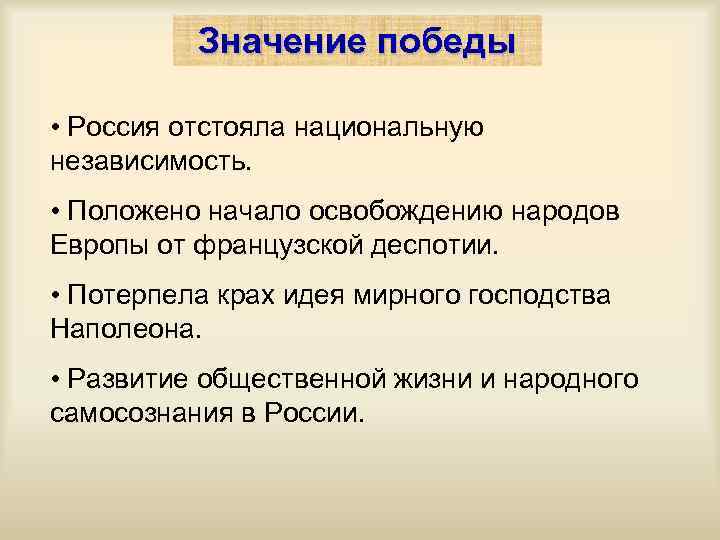 Значение победы

• Россия отстояла национальную независимость.

• Положено начало освобождению народов Европы от французской деспотии.

• Потерпела крах идея мирного господства Наполеона.

• Развитие общественной жизни и народного самосознания в России.